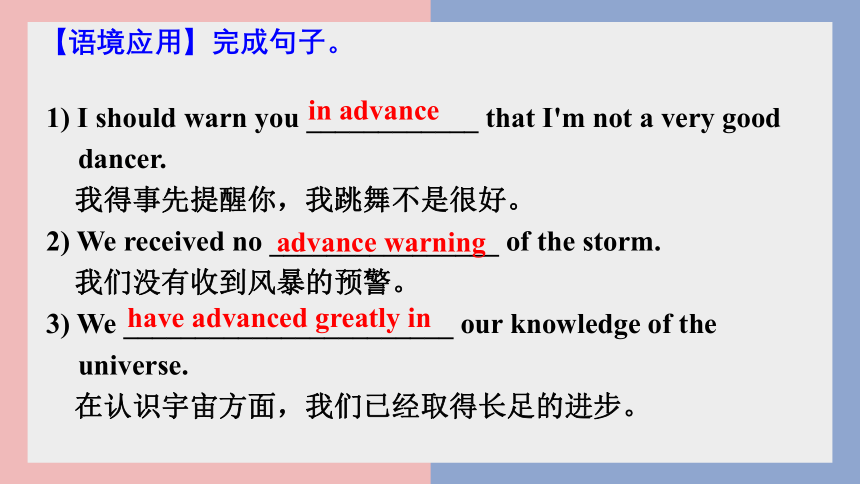 【语境应用】完成句子。

1) I should warn you in advance that I'm not a very good dancer.
我得事先提醒你，我跳舞不是很好。

2) We received no advance warning of the storm.
我们没有收到风暴的预警。

3) We have advanced greatly in our knowledge of the universe.
在认识宇宙方面，我们已经取得长足的进步。